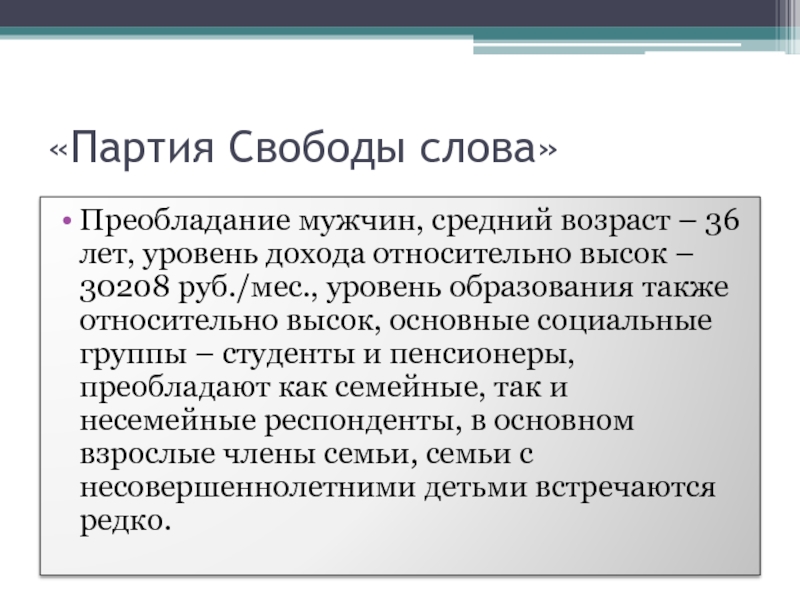 «Партия Свободы слова»

• Преобладание мужчин, средний возраст – 36 лет, уровень дохода относительно высок – 30208 руб./мес., уровень образования также относительно высок, основные социальные группы – студенты и пенсионеры, преобладают как семейные, так и несемейные респонденты, в основном взрослые члены семьи, семьи с несовершеннолетними детьми встречаются редко.